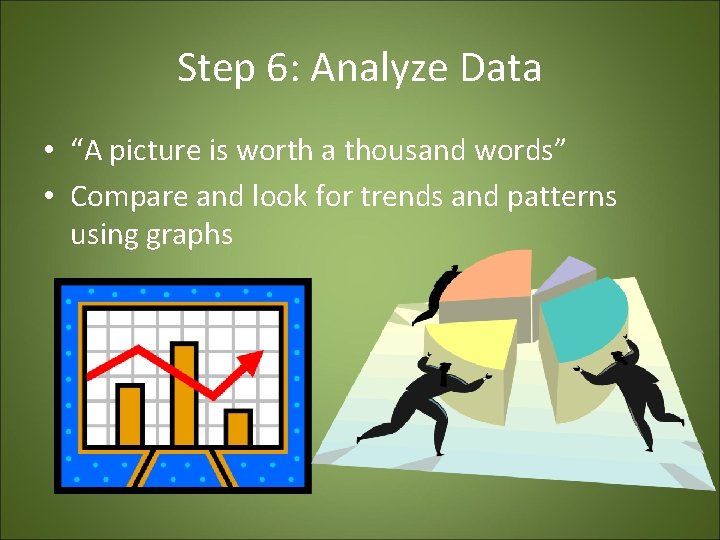 Step 6: Analyze Data

• “A picture is worth a thousand words”
• Compare and look for trends and patterns using graphs